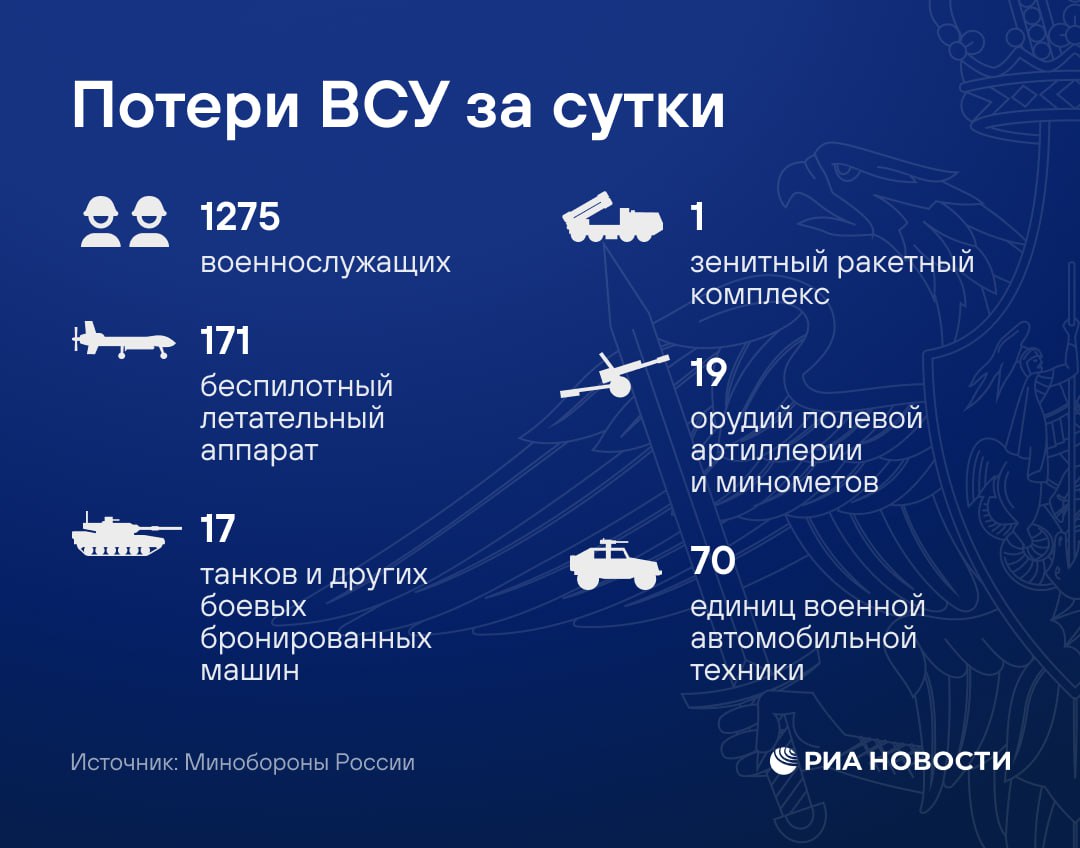 Потери ВСУ за сутки

1275
военнослужащих

171
беспилотный летательный аппарат

17
танков и других боевых бронированных машин

1
зенитный ракетный комплекс

19
орудий полевой артиллерии и минометов

70
единиц военной автомобильной техники

Источник: Минобороны России

РИА НОВОСТИ